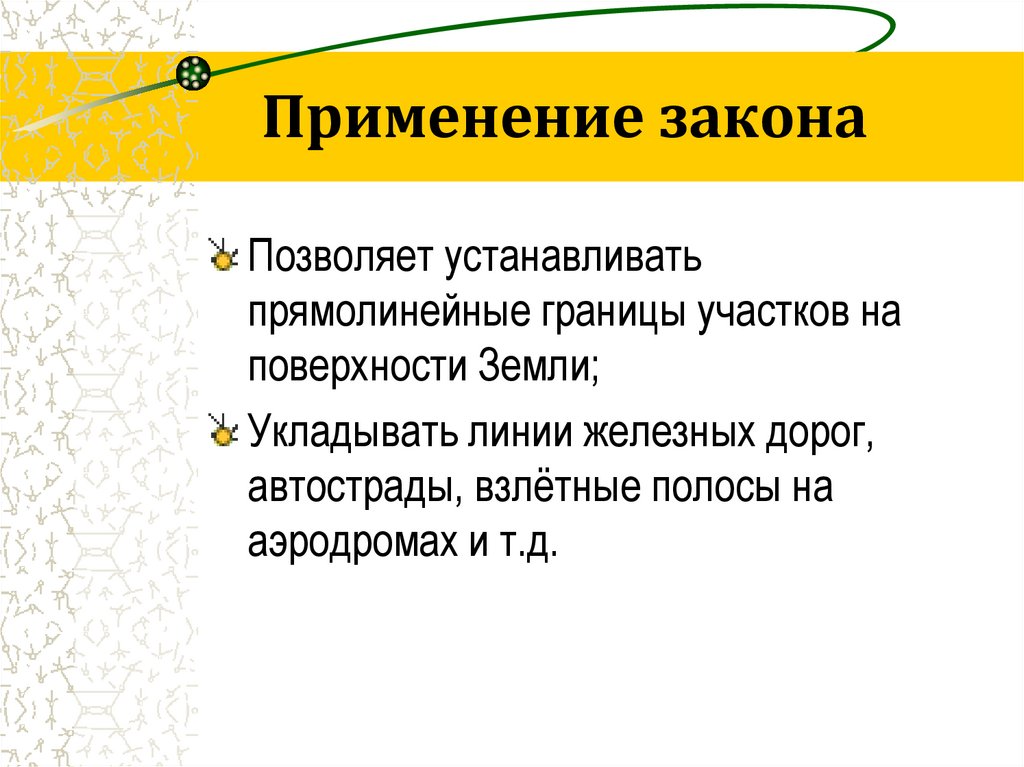 Применение закона

Позволяет устанавливать прямолинейные границы участков на поверхности Земли;

Укладывать линии железных дорог, автострады, взлётные полосы на аэродромах и т.д.